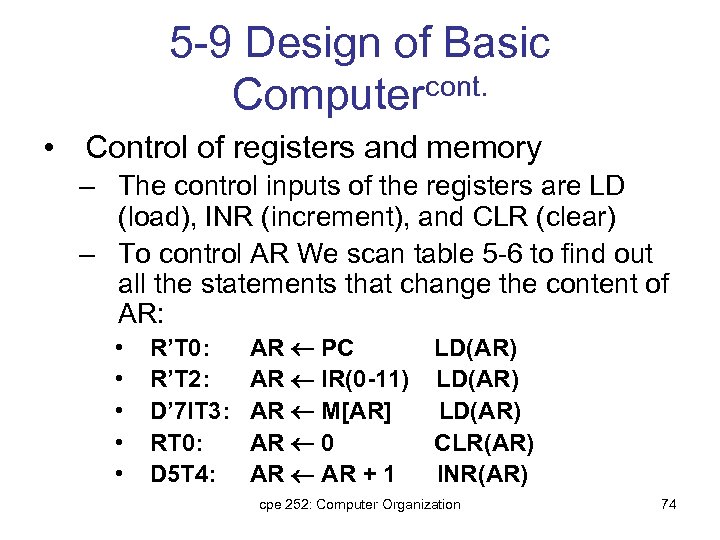 5-9 Design of Basic Computer$^{cont.}$

• Control of registers and memory

– The control inputs of the registers are LD (load), INR (increment), and CLR (clear)

– To control AR We scan table 5-6 to find out all the statements that change the content of AR:

• R'T0: AR $\leftarrow$ PC LD(AR)

• R'T2: AR $\leftarrow$ IR(0-11) LD(AR)

• D'7IT3: AR $\leftarrow$ M[AR] LD(AR)

• RT0: AR $\leftarrow$ 0 CLR(AR)

• D5T4: AR $\leftarrow$ AR + 1 INR(AR)

cpe 252: Computer Organization

74